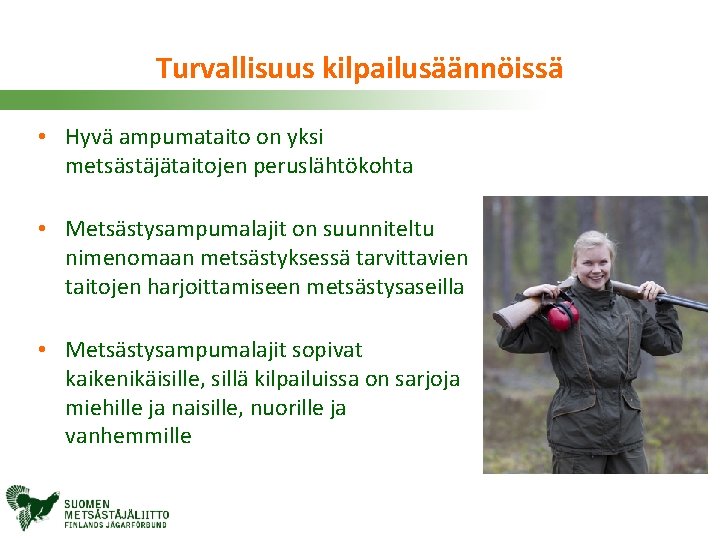 Turvallisuus kilpailusäännöissä

• Hyvä ampumataito on yksi metsästäjätaitojen peruslähtökohta

• Metsästysampumalajit on suunniteltu nimenomaan metsästyksessä tarvittavien taitojen harjoittamiseen metsästysaseilla

• Metsästysampumalajit sopivat kaikenikäisille, sillä kilpailuissa on sarjoja miehille ja naisille, nuorille ja vanhemmille

SUOMEN METSÄSTÄJÄLIITTO
FINLANDS JÄGARFÖRBUND